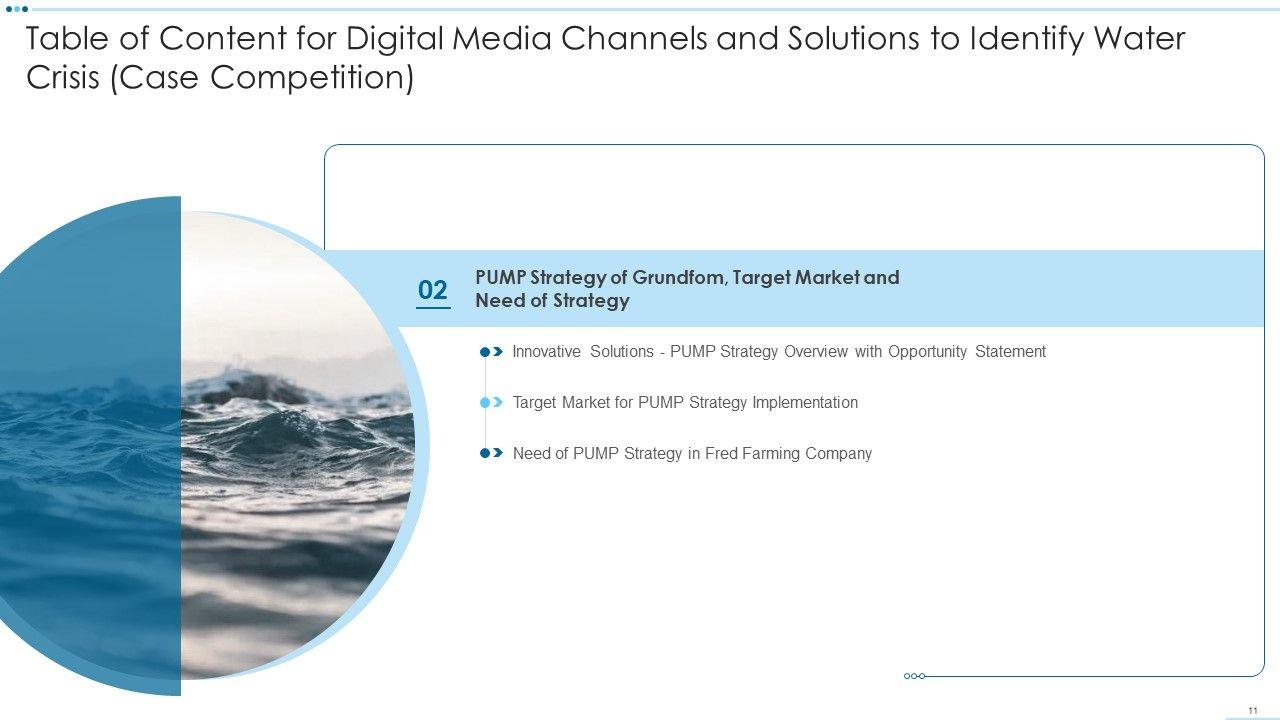 Table of Content for Digital Media Channels and Solutions to Identify Water Crisis (Case Competition)

02

PUMP Strategy of Grundfom, Target Market and Need of Strategy

Innovative Solutions - PUMP Strategy Overview with Opportunity Statement

Target Market for PUMP Strategy Implementation

Need of PUMP Strategy in Fred Farming Company

11